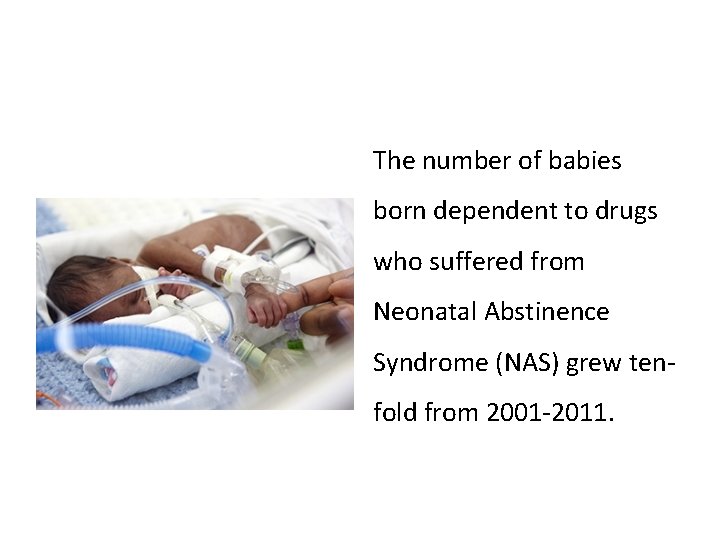 The number of babies born dependent to drugs who suffered from Neonatal Abstinence Syndrome (NAS) grew tenfold from 2001-2011.